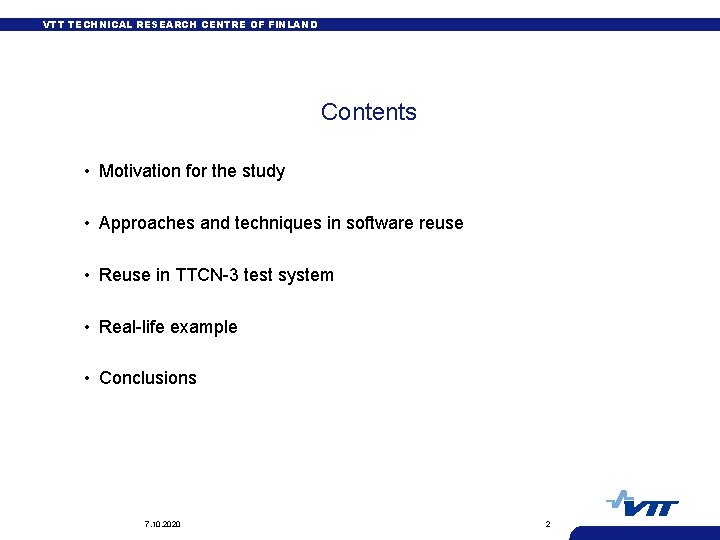 VTT TECHNICAL RESEARCH CENTRE OF FINLAND

Contents

• Motivation for the study
• Approaches and techniques in software reuse
• Reuse in TTCN-3 test system
• Real-life example
• Conclusions

7.10.2020

2

VTT